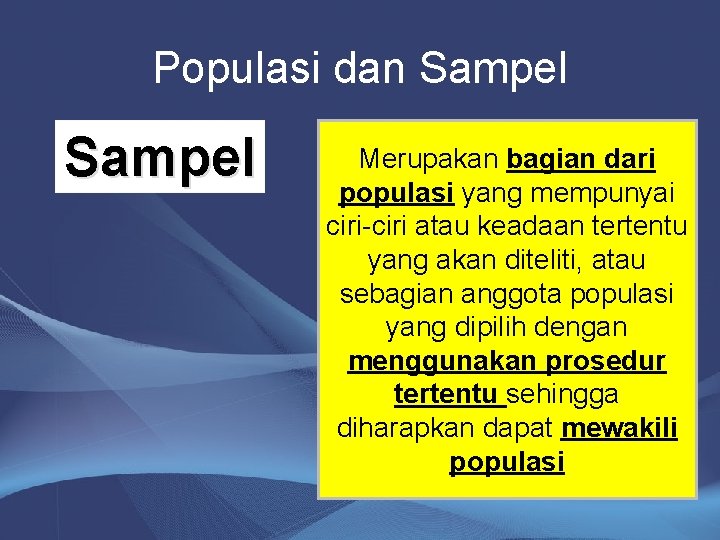 Populasi dan Sampel

Sampel

Merupakan bagian dari populasi yang mempunyai ciri-ciri atau keadaan tertentu yang akan diteliti, atau sebagian anggota populasi yang dipilih dengan menggunakan prosedur tertentu sehingga diharapkan dapat mewakili populasi